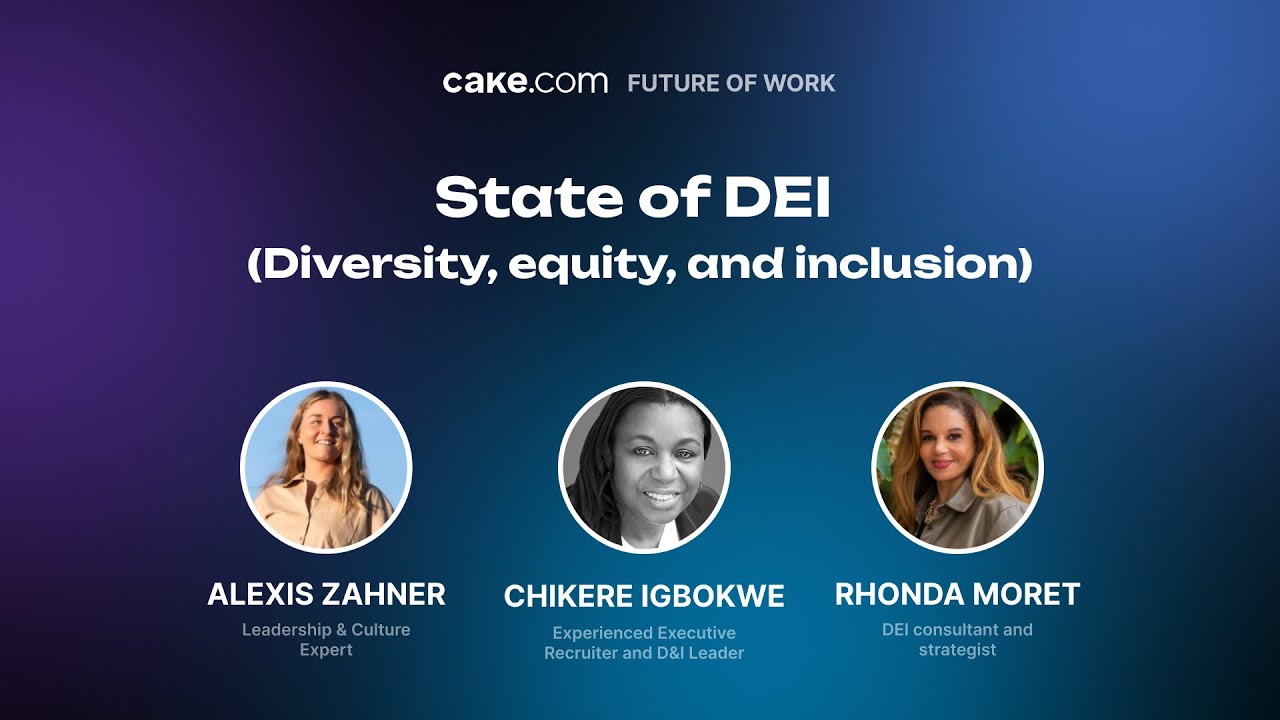 cake.com FUTURE OF WORK

State of DEI
(Diversity, equity, and inclusion)

ALEXIS ZAHNER
Leadership & Culture Expert

CHIKERE IGBOKWE
Experienced Executive Recruiter and D&I Leader

RHONDA MORET
DEI consultant and strategist